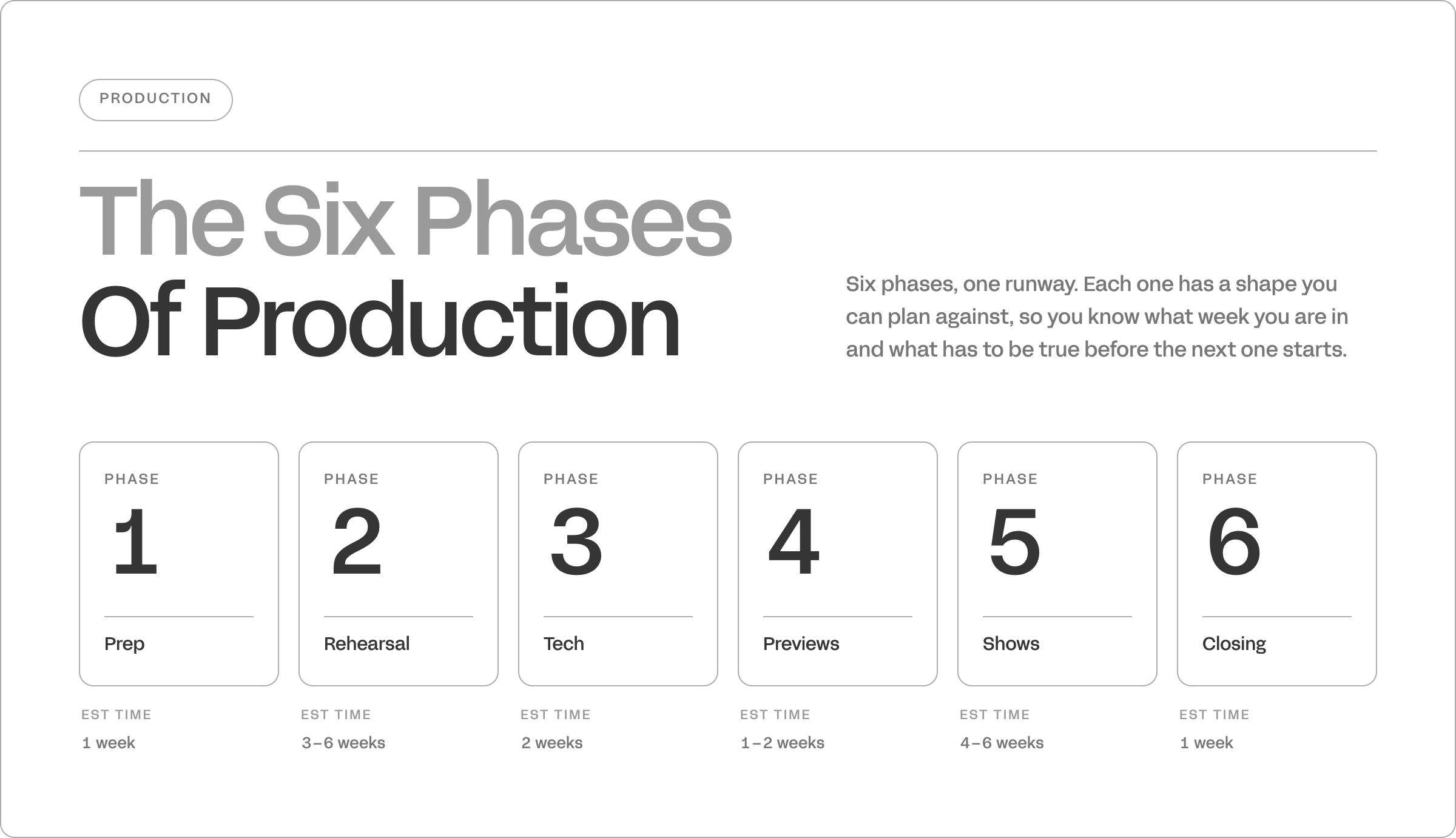 PRODUCTION

The Six Phases
Of Production

Six phases, one runway. Each one has a shape you can plan against, so you know what week you are in and what has to be true before the next one starts.

PHASE
1
Prep

EST TIME
1 week

PHASE
2
Rehearsal

EST TIME
3–6 weeks

PHASE
3
Tech

EST TIME
2 weeks

PHASE
4
Previews

EST TIME
1–2 weeks

PHASE
5
Shows

EST TIME
4–6 weeks

PHASE
6
Closing

EST TIME
1 week